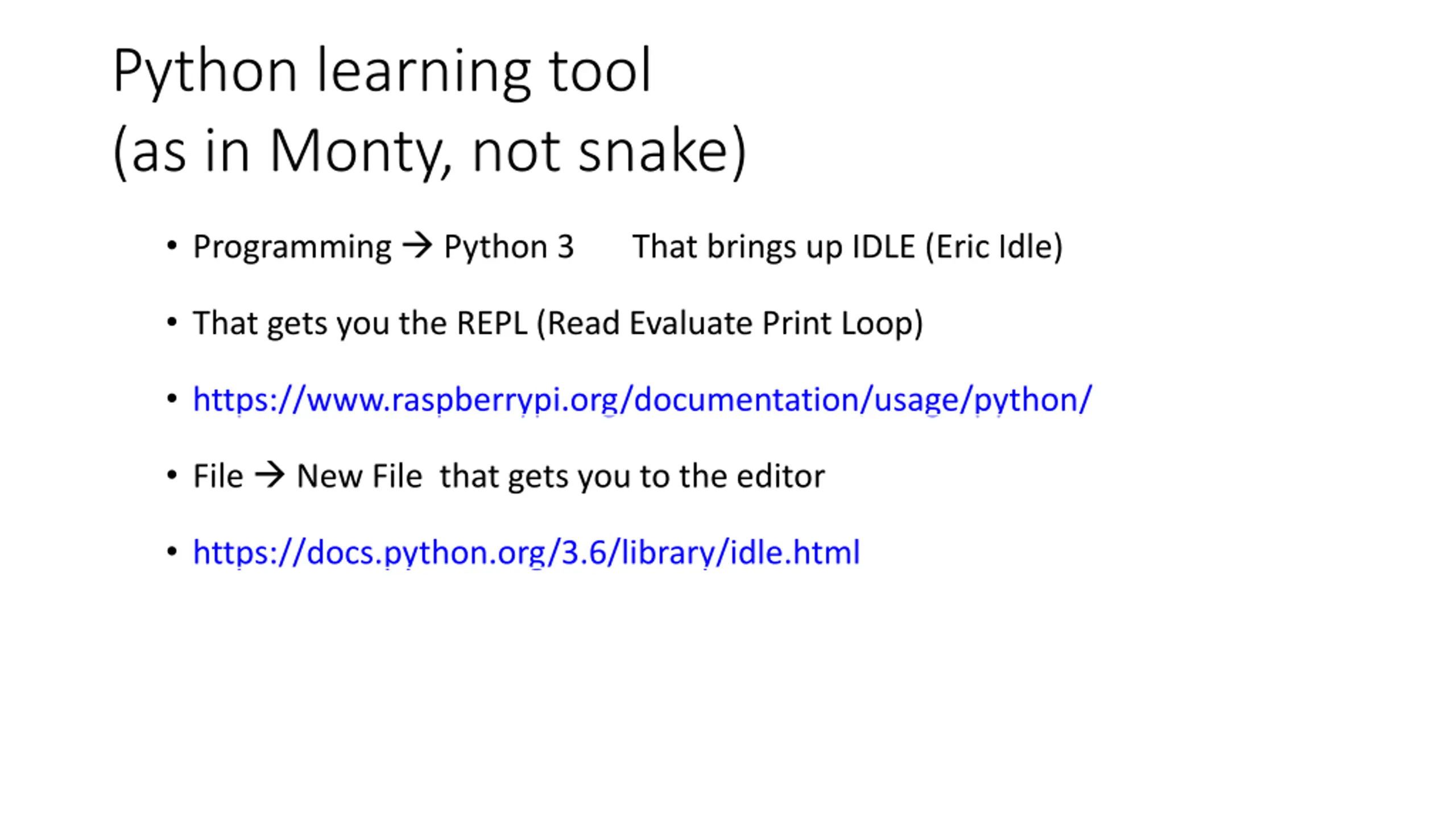 Python learning tool
(as in Monty, not snake)

• Programming → Python 3 That brings up IDLE (Eric Idle)

• That gets you the REPL (Read Evaluate Print Loop)

• https://www.raspberrypi.org/documentation/usage/python/

• File → New File that gets you to the editor

• https://docs.python.org/3.6/library/idle.html